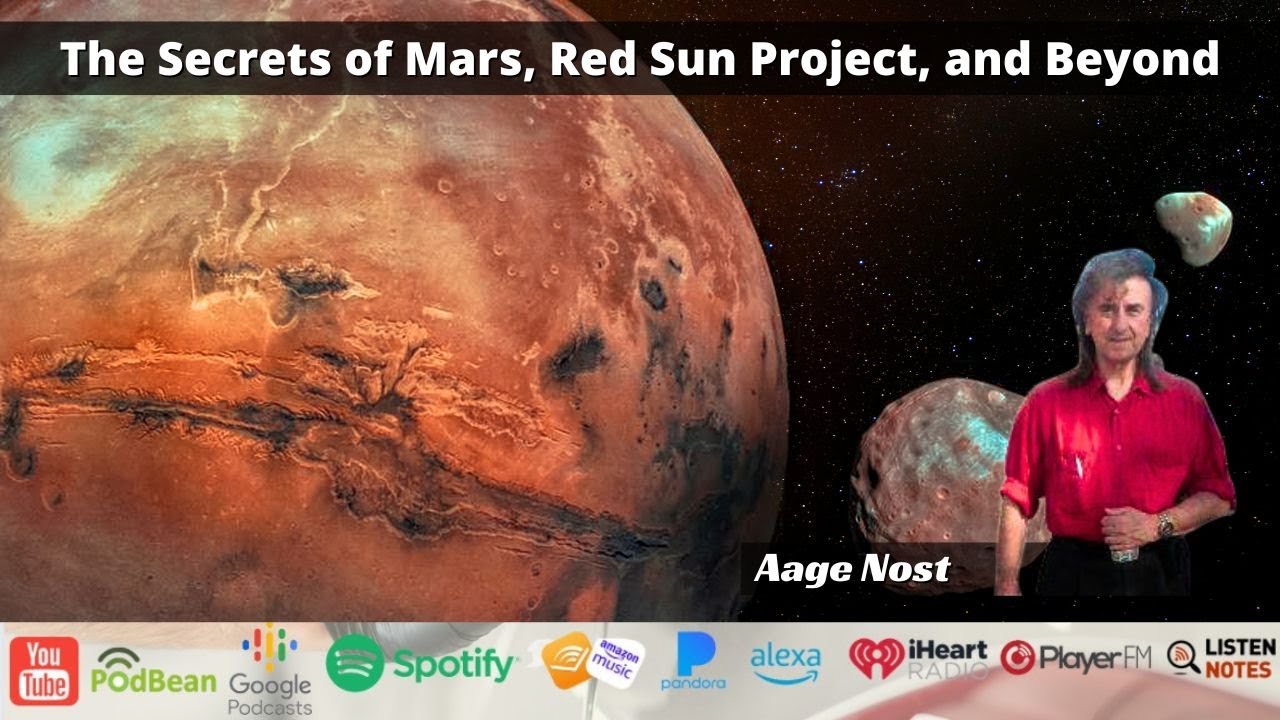 The Secrets of Mars, Red Sun Project, and Beyond

Aage Nost

You Tube PodBean Google Podcasts Spotify amazon music pandora alexa iHeart RADIO PlayerFM LISTEN NOTES